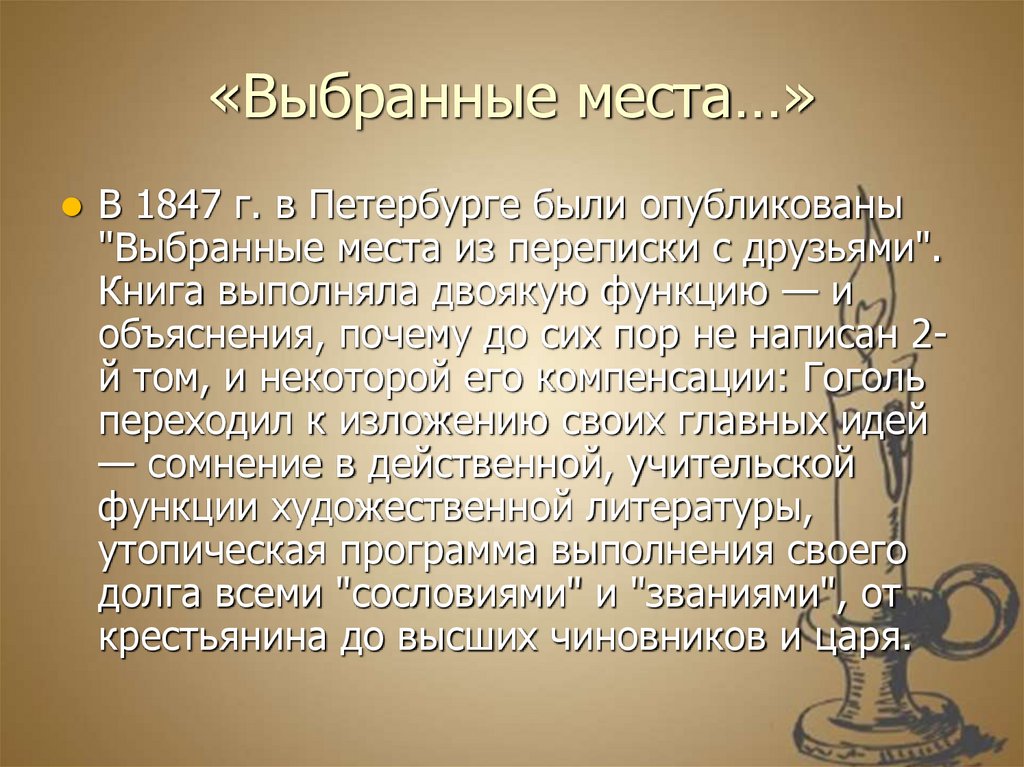 «Выбранные места…»

В 1847 г. в Петербурге были опубликованы "Выбранные места из переписки с друзьями". Книга выполняла двоякую функцию — и объяснения, почему до сих пор не написан 2-й том, и некоторой его компенсации: Гоголь переходил к изложению своих главных идей — сомнение в действенной, учительской функции художественной литературы, утопическая программа выполнения своего долга всеми "сословиями" и "званиями", от крестьянина до высших чиновников и царя.